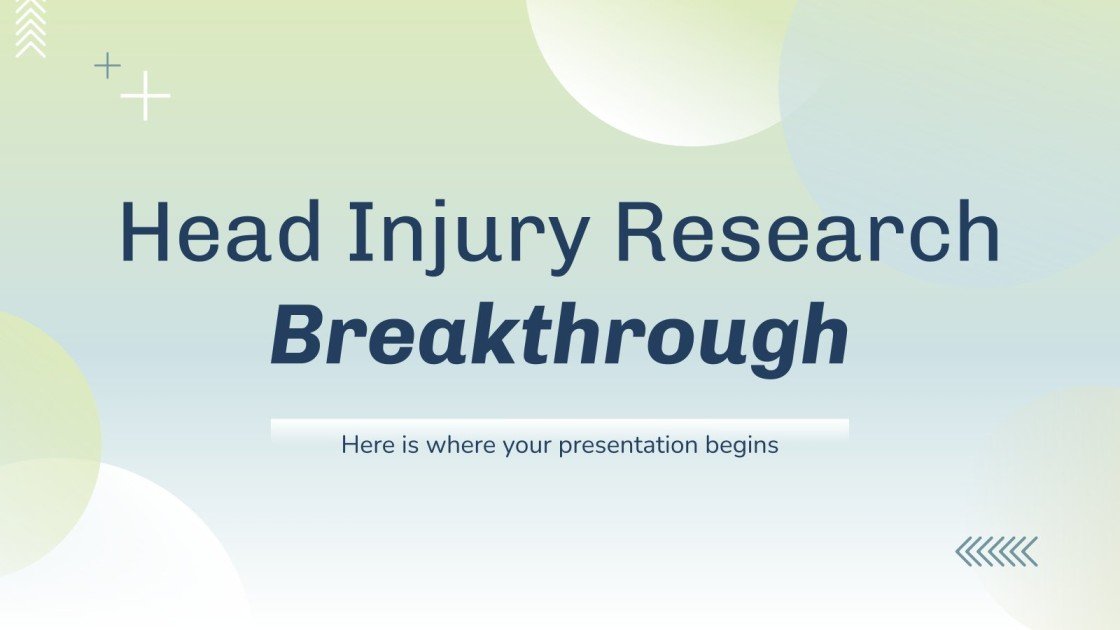 Head Injury Research
Breakthrough

Here is where your presentation begins